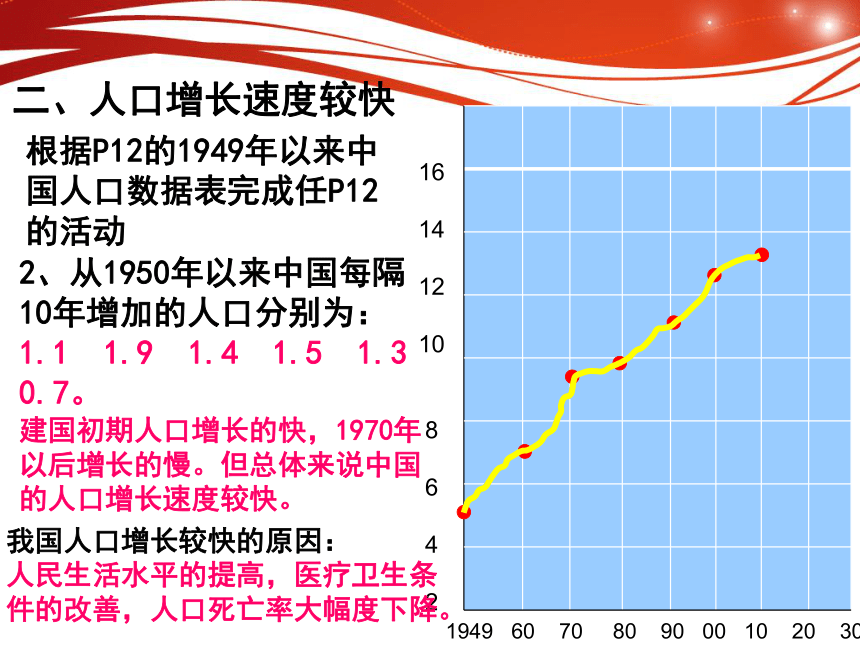 二、人口增长速度较快

根据P12的1949年以来中国人口数据表完成任P12的活动

2、从1950年以来中国每隔10年增加的人口分别为：

1.1　1.9　1.4　1.5　1.3　0.7。

建国初期人口增长的快，1970年以后增长的慢。但总体来说中国的人口增长速度较快。

我国人口增长较快的原因：

人民生活水平的提高，医疗卫生条件的改善，人口死亡率大幅度下降。

16
14
12
10
8
6
4
2
1949　60　70　80　90　00　10　20　30